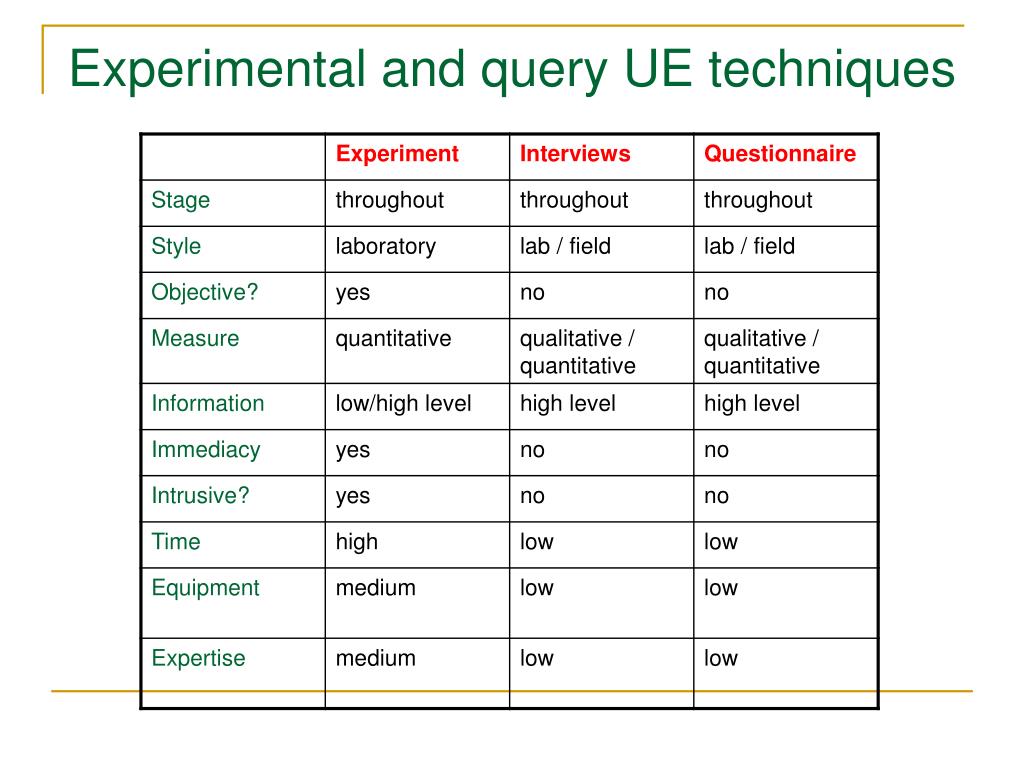 Experimental and query UE techniques

| | Experiment | Interviews | Questionnaire |
|---|---|---|---|
| Stage | throughout | throughout | throughout |
| Style | laboratory | lab / field | lab / field |
| Objective? | yes | no | no |
| Measure | quantitative | qualitative / quantitative | qualitative / quantitative |
| Information | low/high level | high level | high level |
| Immediacy | yes | no | no |
| Intrusive? | yes | no | no |
| Time | high | low | low |
| Equipment | medium | low | low |
| Expertise | medium | low | low |